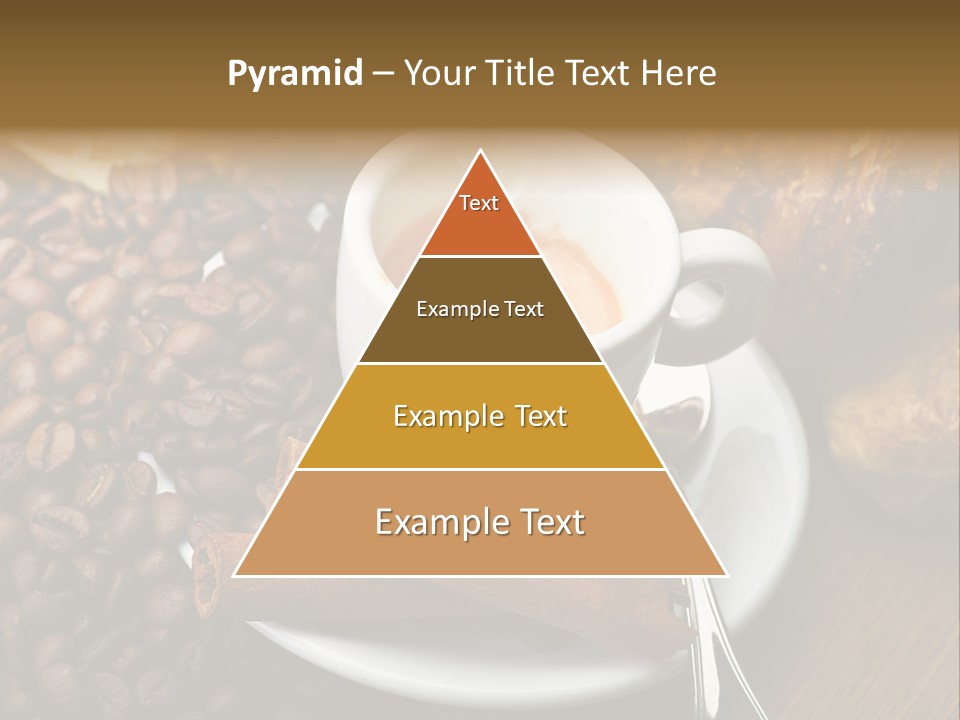 Pyramid – Your Title Text Here

Text

Example Text

Example Text

Example Text